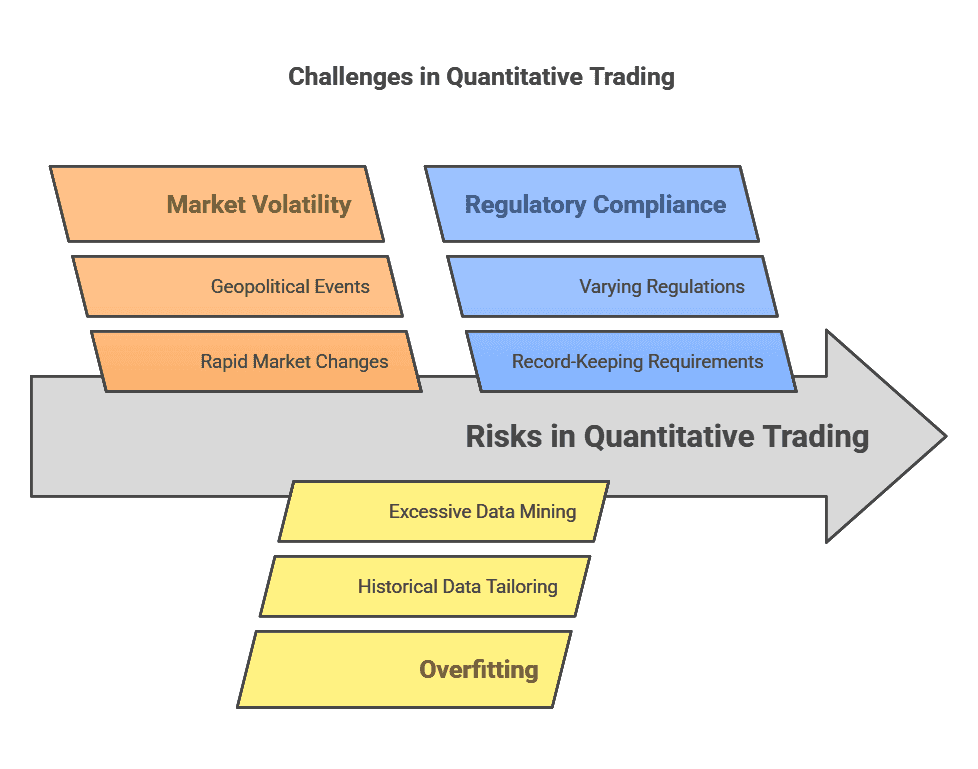 Challenges in Quantitative Trading

Market Volatility

Geopolitical Events

Rapid Market Changes

Regulatory Compliance

Varying Regulations

Record-Keeping Requirements

Risks in Quantitative Trading

Excessive Data Mining

Historical Data Tailoring

Overfitting